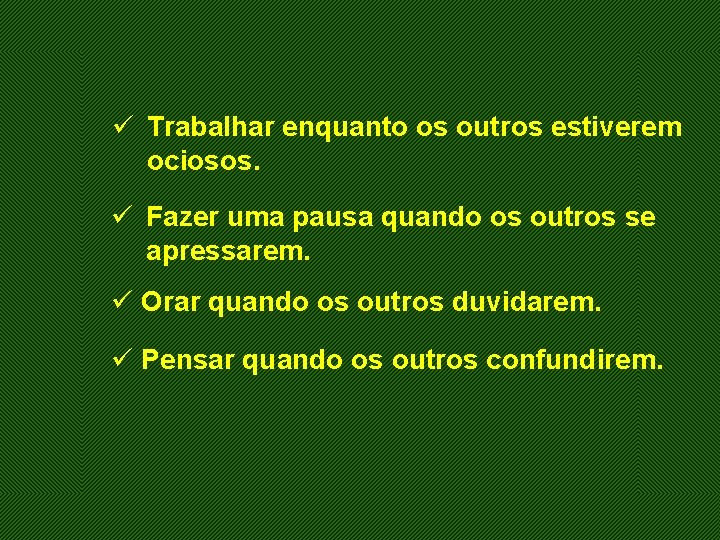 ✓ Trabalhar enquanto os outros estiverem ociosos.

✓ Fazer uma pausa quando os outros se apressarem.

✓ Orar quando os outros duvidarem.

✓ Pensar quando os outros confundirem.